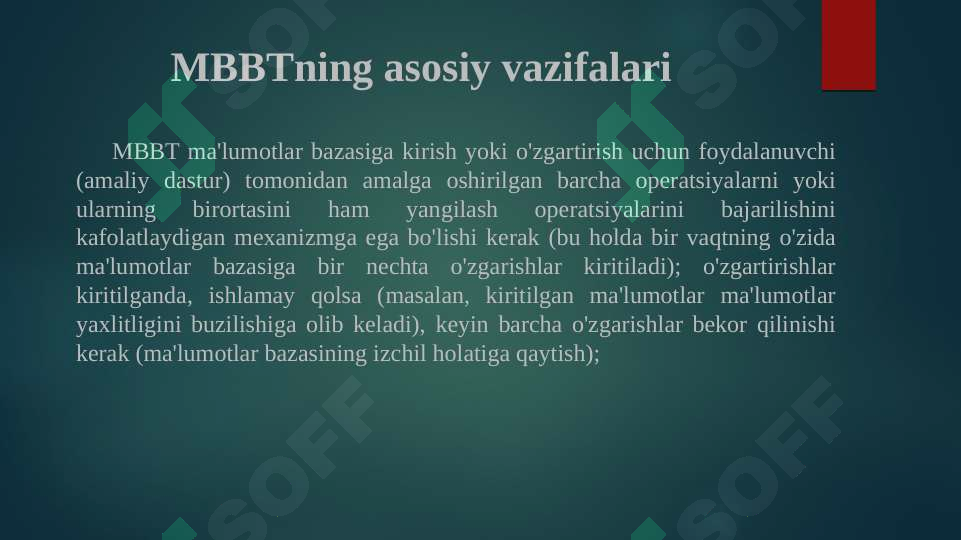 MBBTning asosiy vazifalari

MBBT ma'lumotlar bazasiga kirish yoki o'zgartirish uchun foydalanuvchi (amaliy dastur) tomonidan amalga oshirilgan barcha operatsiyalarni yoki ularning birortasini ham yangilash operatsiyalarini bajarilishini kafolatlaydigan mexanizmga ega bo'lishi kerak (bu holda bir vaqtning o'zida ma'lumotlar bazasiga bir nechta o'zgarishlar kiritiladi); o'zgartirishlar kiritilganda, ishlamay qolsa (masalan, kiritilgan ma'lumotlar ma'lumotlar yaxlitligini buzilishiga olib keladi), keyin barcha o'zgarishlar bekor qilinishi kerak (ma'lumotlar bazasining izchil holatiga qaytish);

SOFF SOFF SOFF SOFF